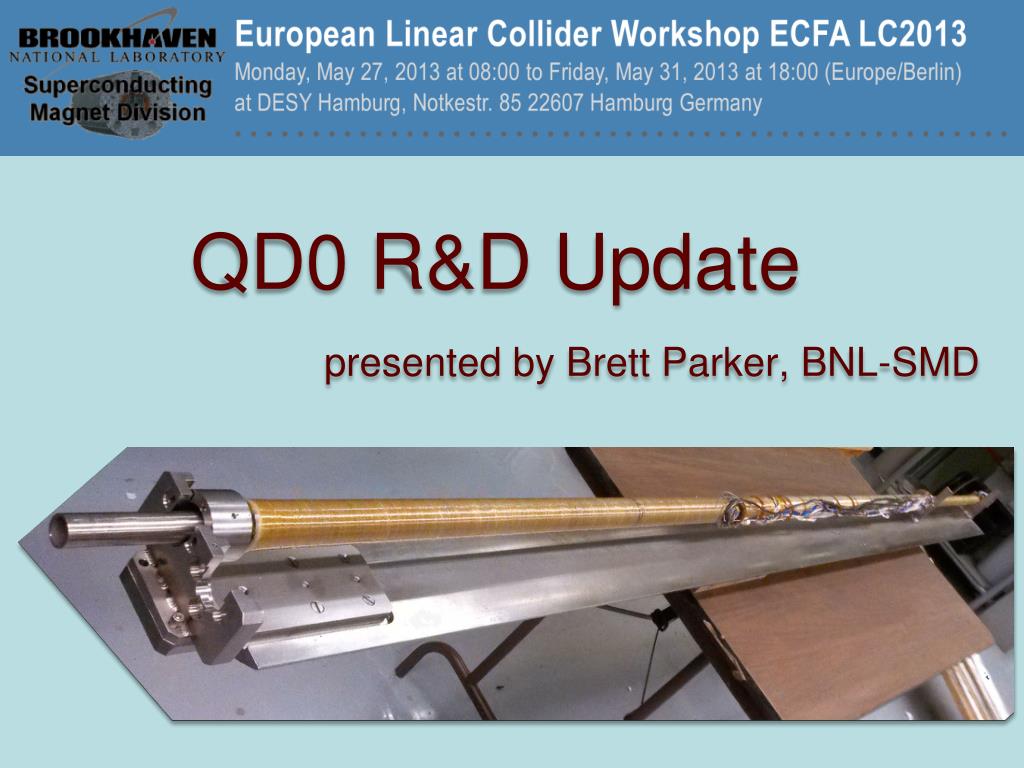 BROOKHAVEN
NATIONAL LABORATORY
Superconducting
Magnet Division

European Linear Collider Workshop ECFA LC2013
Monday, May 27, 2013 at 08:00 to Friday, May 31, 2013 at 18:00 (Europe/Berlin)
at DESY Hamburg, Notkestr. 85 22607 Hamburg Germany

QD0 R&D Update

presented by Brett Parker, BNL-SMD